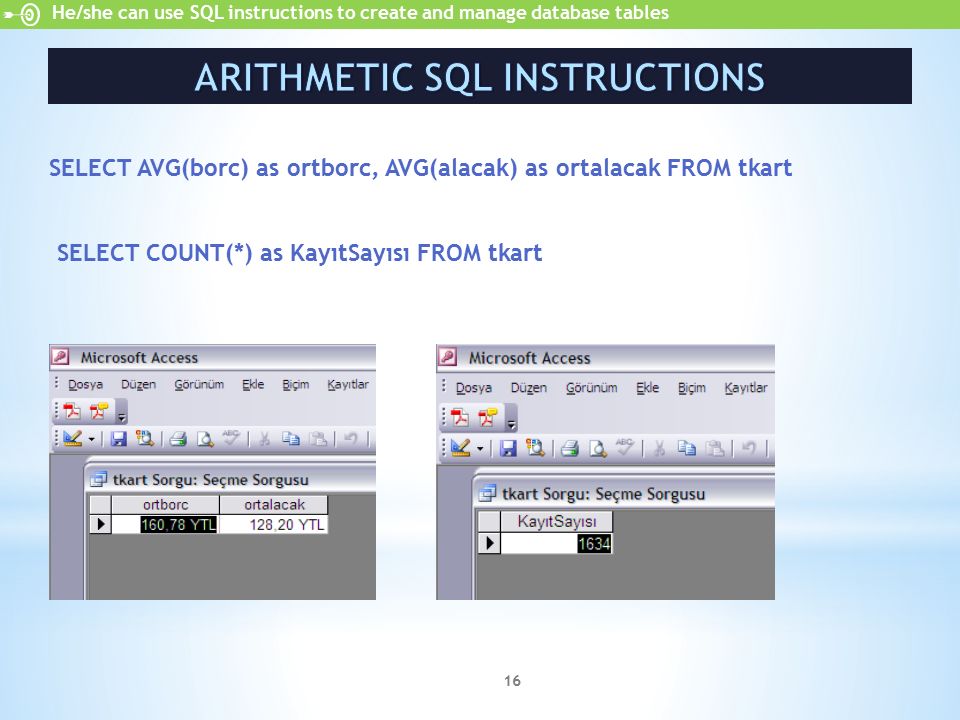 He/she can use SQL instructions to create and manage database tables

ARITHMETIC SQL INSTRUCTIONS

SELECT AVG(borc) as ortborc, AVG(alacak) as ortalacak FROM tkart

SELECT COUNT(*) as KayıtSayısı FROM tkart

Microsoft Access

Dosya Düzen Görünüm Ekle Biçim Kayıtlar

tkart Sorgu: Seçme Sorgusu

| ortborc | ortalacak |
|---|---|
| 160,78 YTL | 128,20 YTL |

Microsoft Access

Dosya Düzen Görünüm Ekle Biçim Kayıtlar

tkart Sorgu: Seçme Sorgusu

| KayıtSayısı |
|---|
| 1634 |

16